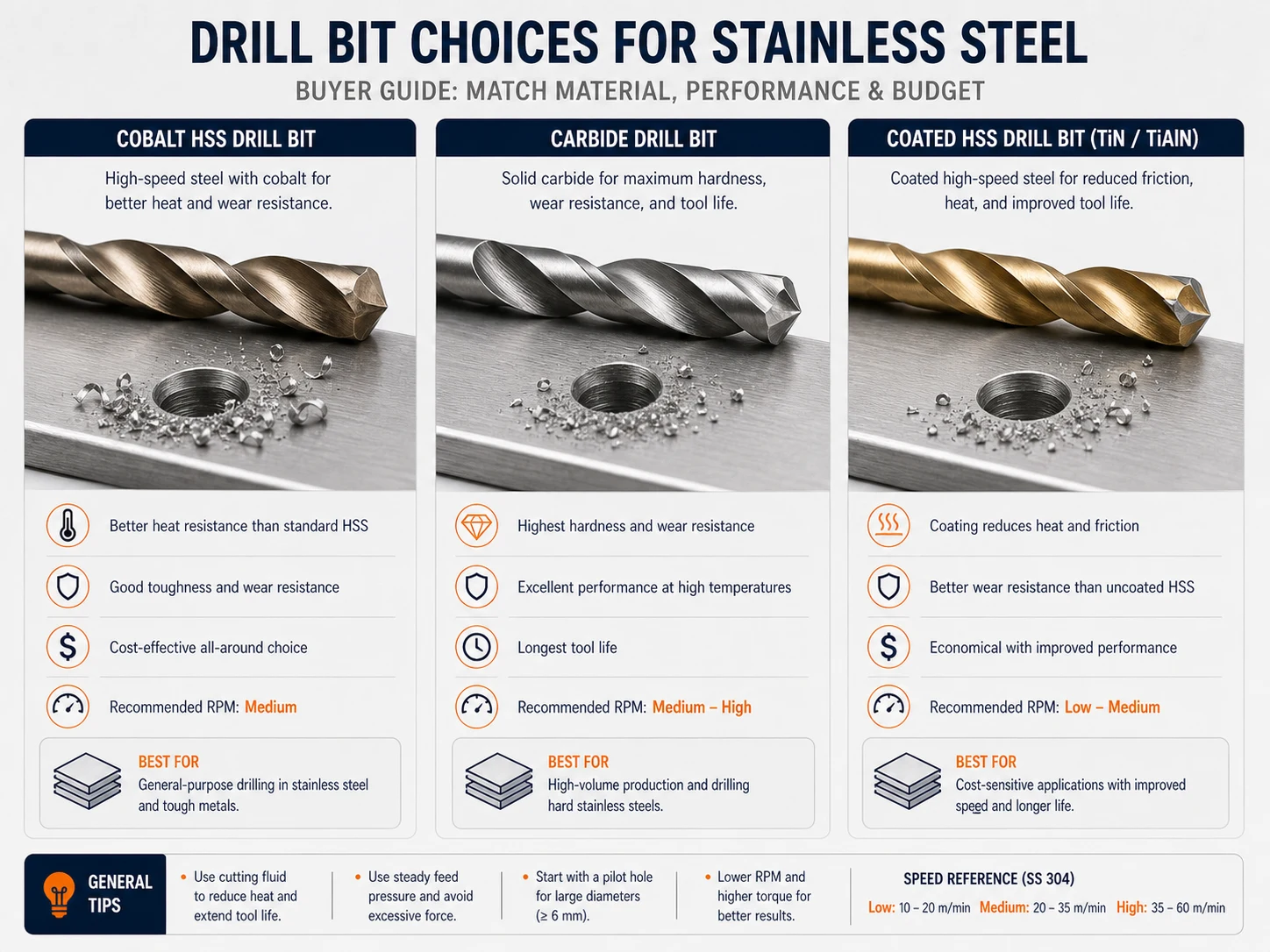 DRILL BIT CHOICES FOR STAINLESS STEEL

BUYER GUIDE: MATCH MATERIAL, PERFORMANCE & BUDGET

COBALT HSS DRILL BIT

High-speed steel with cobalt for better heat and wear resistance.

Better heat resistance than standard HSS

Good toughness and wear resistance

Cost-effective all-around choice

Recommended RPM: Medium

BEST FOR

General-purpose drilling in stainless steel and tough metals.

CARBIDE DRILL BIT

Solid carbide for maximum hardness, wear resistance, and tool life.

Highest hardness and wear resistance

Excellent performance at high temperatures

Longest tool life

Recommended RPM: Medium – High

BEST FOR

High-volume production and drilling hard stainless steels.

COATED HSS DRILL BIT (TiN / TiAlN)

Coated high-speed steel for reduced friction, heat, and improved tool life.

Coating reduces heat and friction

Better wear resistance than uncoated HSS

Economical with improved performance

Recommended RPM: Low – Medium

BEST FOR

Cost-sensitive applications with improved speed and longer life.

GENERAL TIPS

• Use cutting fluid to reduce heat and extend tool life.

• Use steady feed pressure and avoid excessive force.

• Start with a pilot hole for large diameters (≥ 6 mm).

• Lower RPM and higher torque for better results.

SPEED REFERENCE (SS 304)

Low: 10 – 20 m/min Medium: 20 – 35 m/min High: 35 – 60 m/min